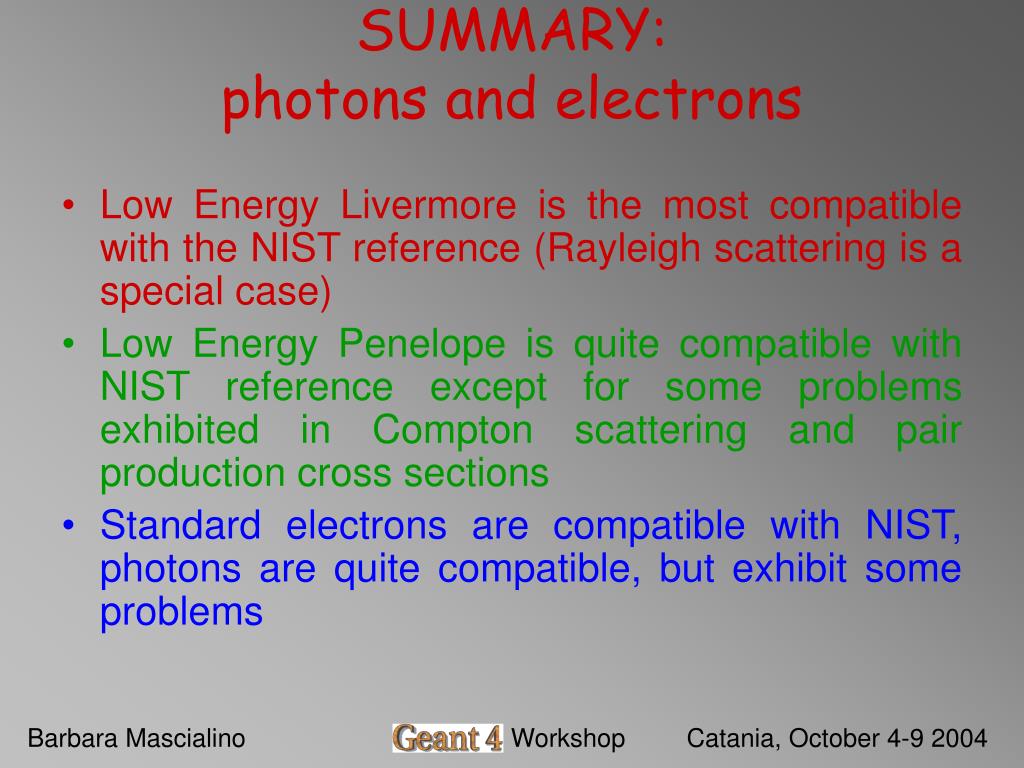 SUMMARY:
photons and electrons

• Low Energy Livermore is the most compatible with the NIST reference (Rayleigh scattering is a special case)
• Low Energy Penelope is quite compatible with NIST reference except for some problems exhibited in Compton scattering and pair production cross sections
• Standard electrons are compatible with NIST, photons are quite compatible, but exhibit some problems

Barbara Mascialino

Geant 4 Workshop

Catania, October 4-9 2004